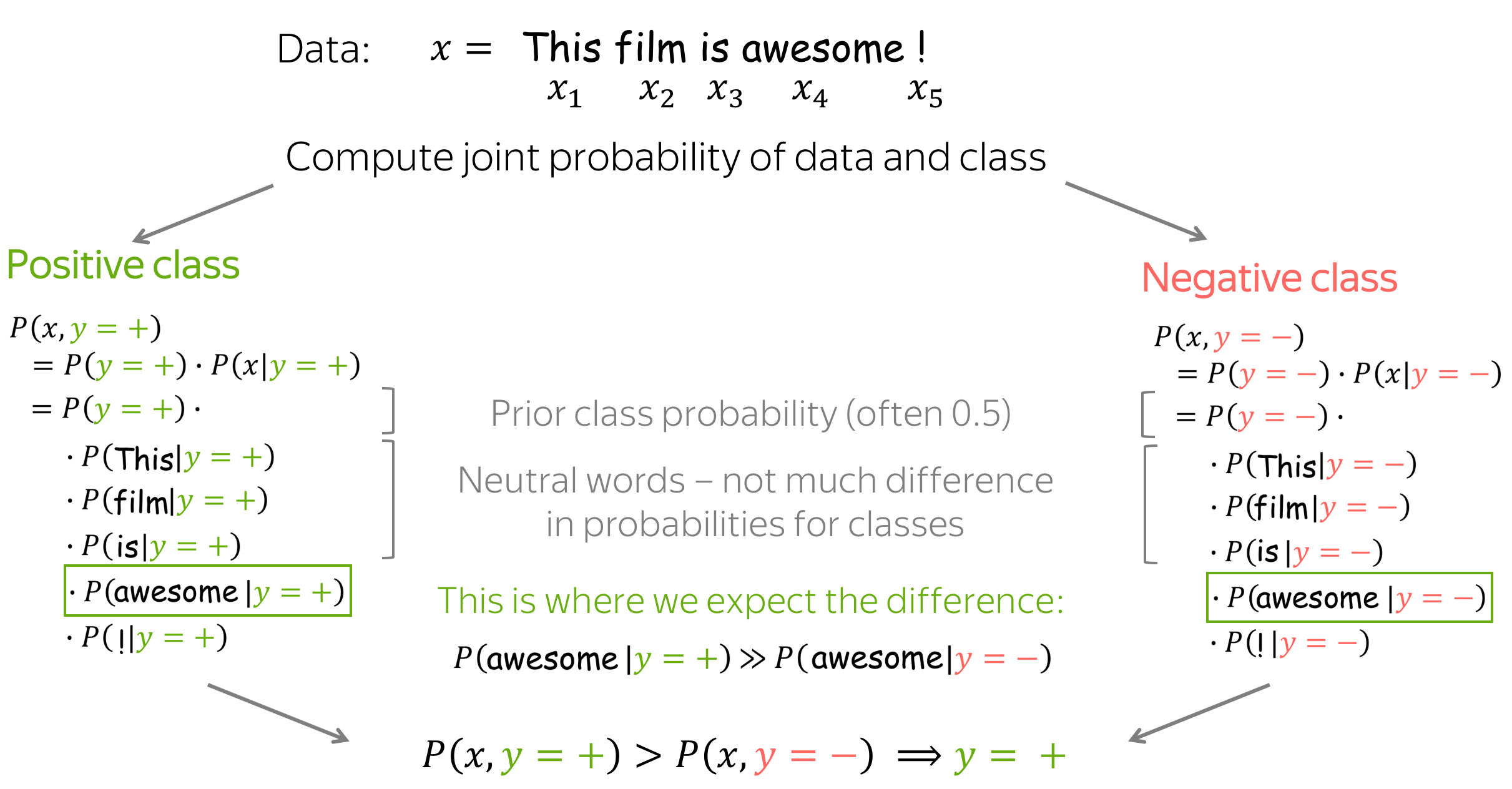 Data: $x =$ This film is awesome !
$x_1$ $x_2$ $x_3$ $x_4$ $x_5$

Compute joint probability of data and class

Positive class

$P(x, y = +)$
$= P(y = +) \cdot P(x|y = +)$
$= P(y = +) \cdot$
$\cdot P(\text{This}|y = +)$
$\cdot P(\text{film}|y = +)$
$\cdot P(\text{is}|y = +)$
$\cdot P(\text{awesome}|y = +)$
$\cdot P(!|y = +)$

Prior class probability (often 0.5)

Neutral words – not much difference in probabilities for classes

This is where we expect the difference:

$P(\text{awesome}|y = +) \gg P(\text{awesome}|y = -)$

Negative class

$P(x, y = -)$
$= P(y = -) \cdot P(x|y = -)$
$= P(y = -) \cdot$
$\cdot P(\text{This}|y = -)$
$\cdot P(\text{film}|y = -)$
$\cdot P(\text{is}|y = -)$
$\cdot P(\text{awesome}|y = -)$
$\cdot P(!|y = -)$

$P(x, y = +) > P(x, y = -) \implies y = +$